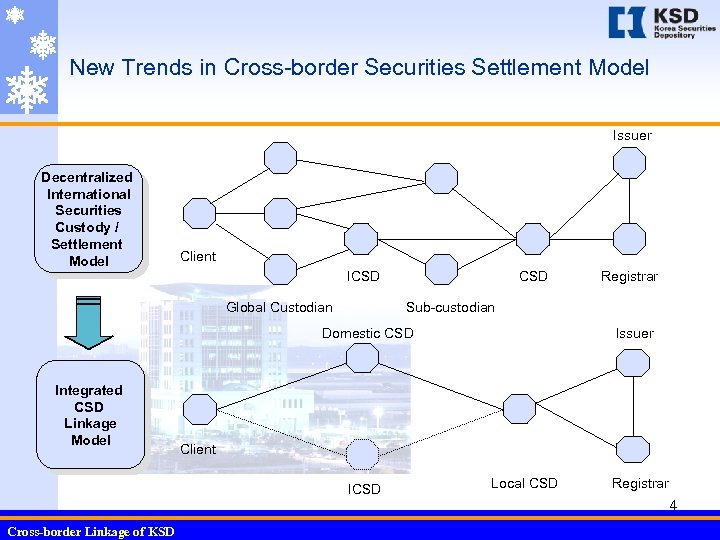 KSD
Korea Securities Depository

New Trends in Cross-border Securities Settlement Model

Decentralized International Securities Custody / Settlement Model

Issuer

Client

ICSD

CSD

Registrar

Global Custodian

Sub-custodian

Integrated CSD Linkage Model

Domestic CSD

Issuer

Client

ICSD

Local CSD

Registrar

4

Cross-border Linkage of KSD